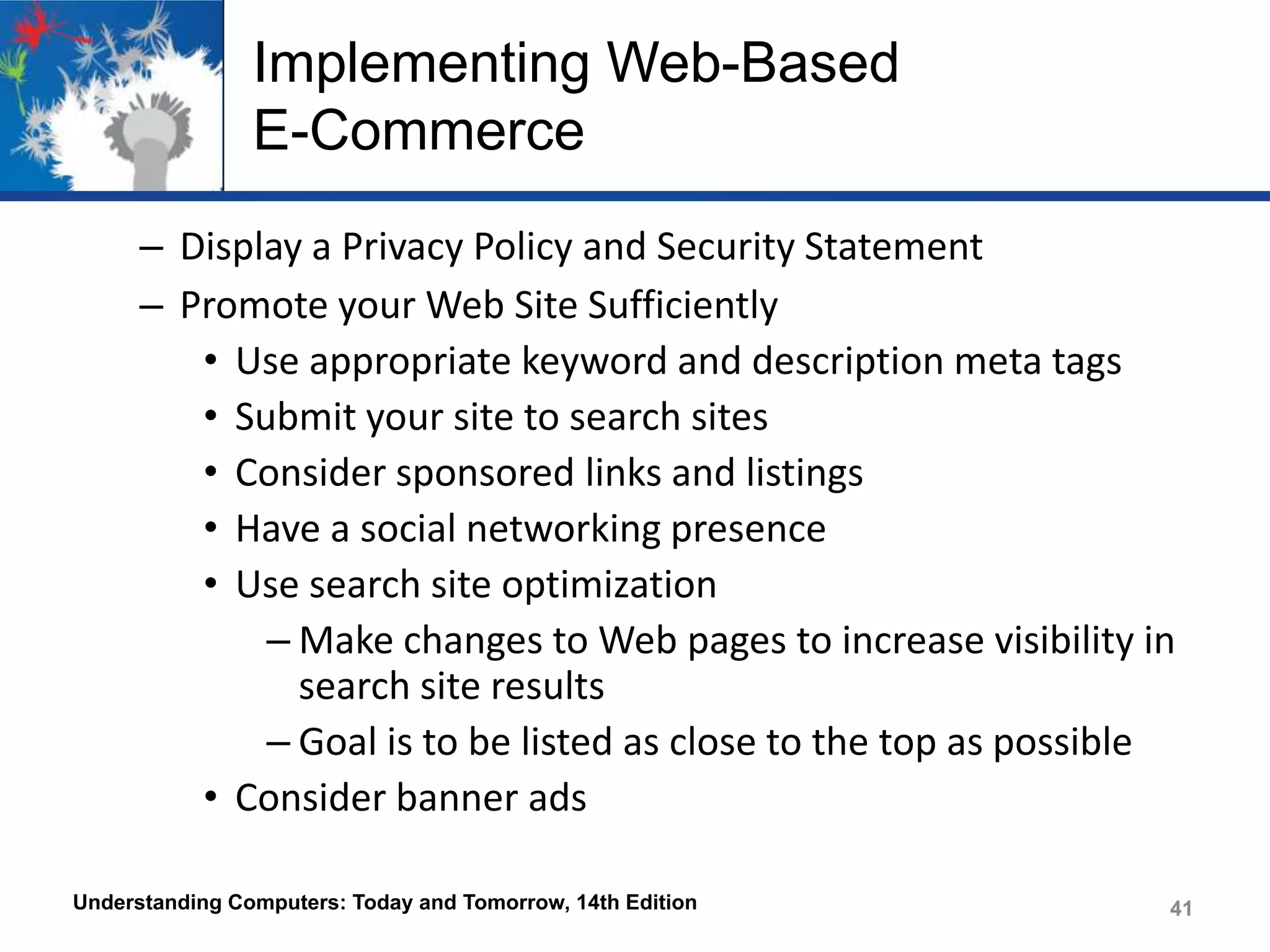 Implementing Web-Based E-Commerce

– Display a Privacy Policy and Security Statement
– Promote your Web Site Sufficiently
• Use appropriate keyword and description meta tags
• Submit your site to search sites
• Consider sponsored links and listings
• Have a social networking presence
• Use search site optimization
– Make changes to Web pages to increase visibility in search site results
– Goal is to be listed as close to the top as possible
• Consider banner ads

Understanding Computers: Today and Tomorrow, 14th Edition

41